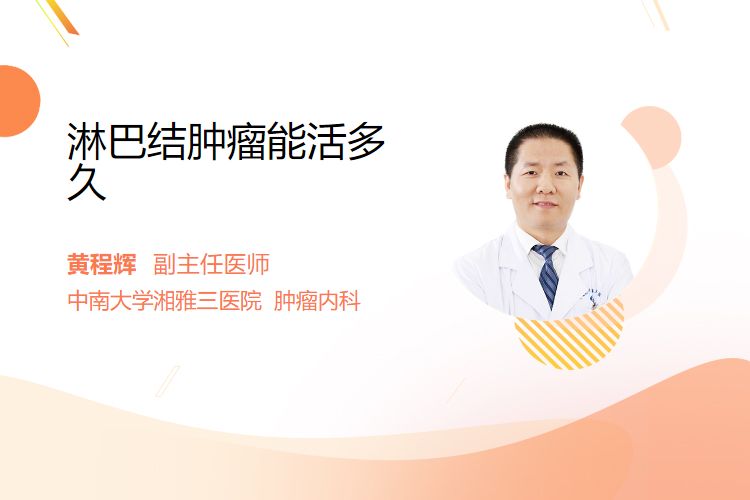 淋巴结肿瘤能活多久

黄程辉 副主任医师
中南大学湘雅三医院 肿瘤内科